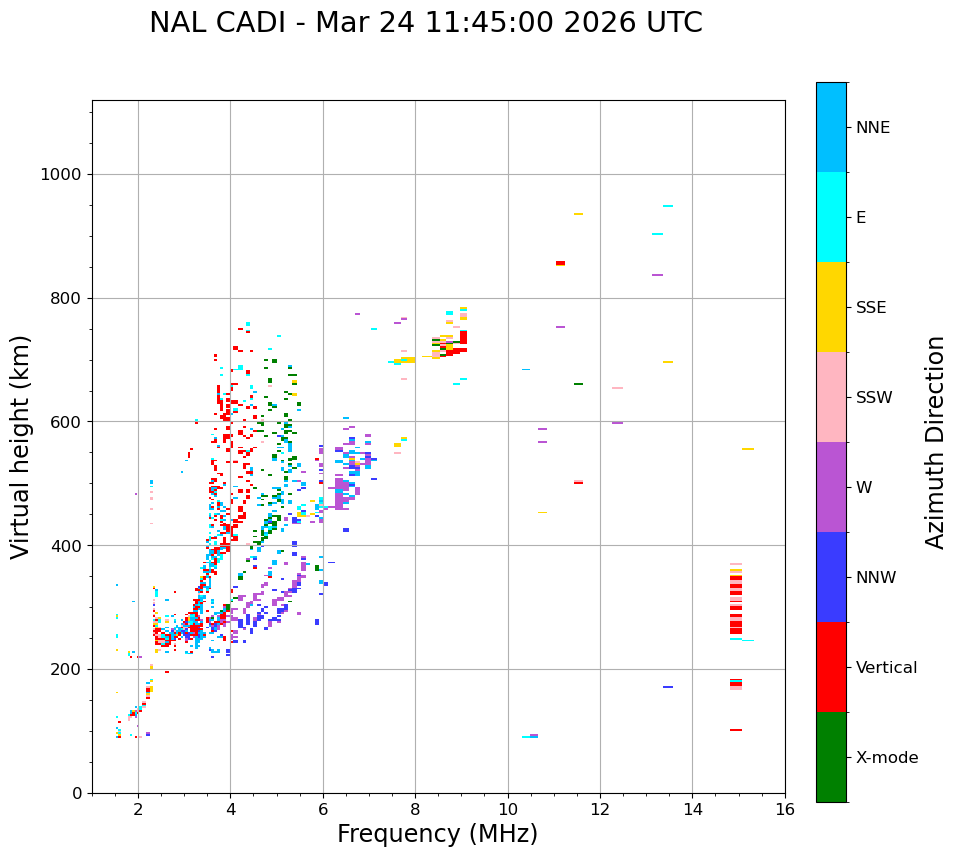 NAL CADI - Mar 24 11:45:00 2026 UTC

Virtual height (km)

1000
800
600
400
200
0

2
4
6
8
10
12
14
16

Frequency (MHz)

NNE
E
SSE
SSW
W
NNW
Vertical
X-mode

Azimuth Direction